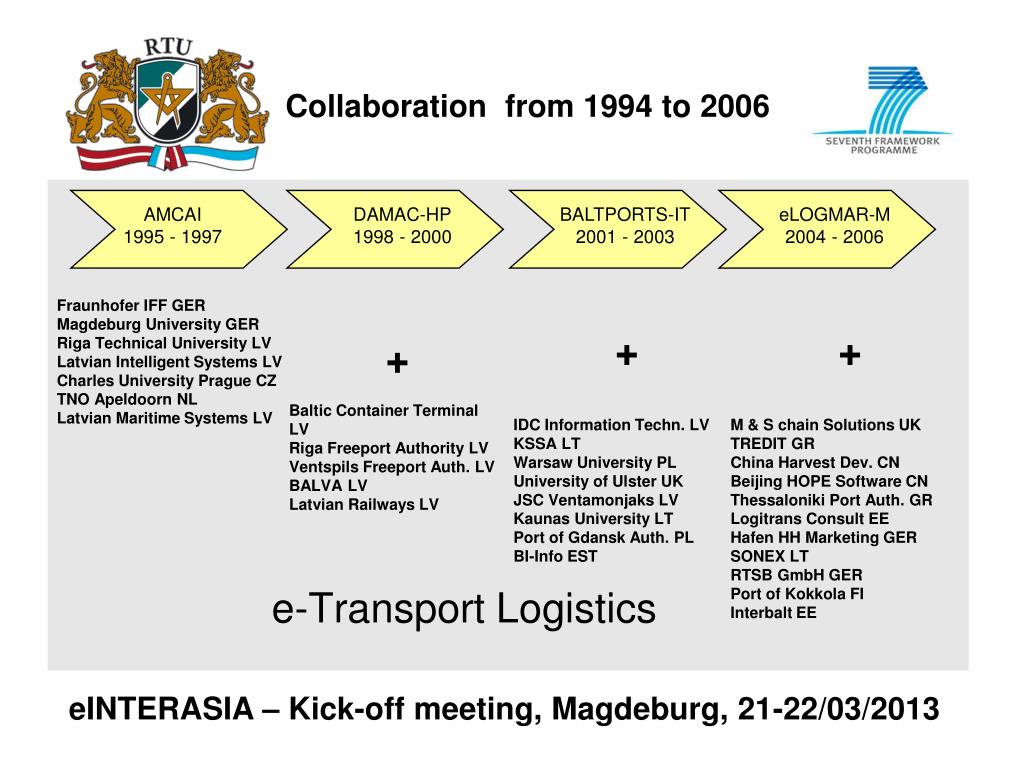 RTU

Collaboration  from 1994 to 2006

SEVENTH FRAMEWORK PROGRAMME

AMCAI
1995 - 1997

DAMAC-HP
1998 - 2000

BALTPORTS-IT
2001 - 2003

eLOGMAR-M
2004 - 2006

Fraunhofer IFF GER
Magdeburg University GER
Riga Technical University LV
Latvian Intelligent Systems LV
Charles University Prague CZ
TNO Apeldoorn NL
Latvian Maritime Systems LV

+

Baltic Container Terminal LV
Riga Freeport Authority LV
Ventspils Freeport Auth. LV
BALVA LV
Latvian Railways LV

+

IDC Information Techn. LV
KSSA LT
Warsaw University PL
University of Ulster UK
JSC Ventamonjaks LV
Kaunas University LT
Port of Gdansk Auth. PL
BI-Info EST

+

M & S chain Solutions UK
TREDIT GR
China Harvest Dev. CN
Beijing HOPE Software CN
Thessaloniki Port Auth. GR
Logitrans Consult EE
Hafen HH Marketing GER
SONEX LT
RTSB GmbH GER
Port of Kokkola FI
Interbalt EE

e-Transport Logistics

eINTERASIA – Kick-off meeting, Magdeburg, 21-22/03/2013